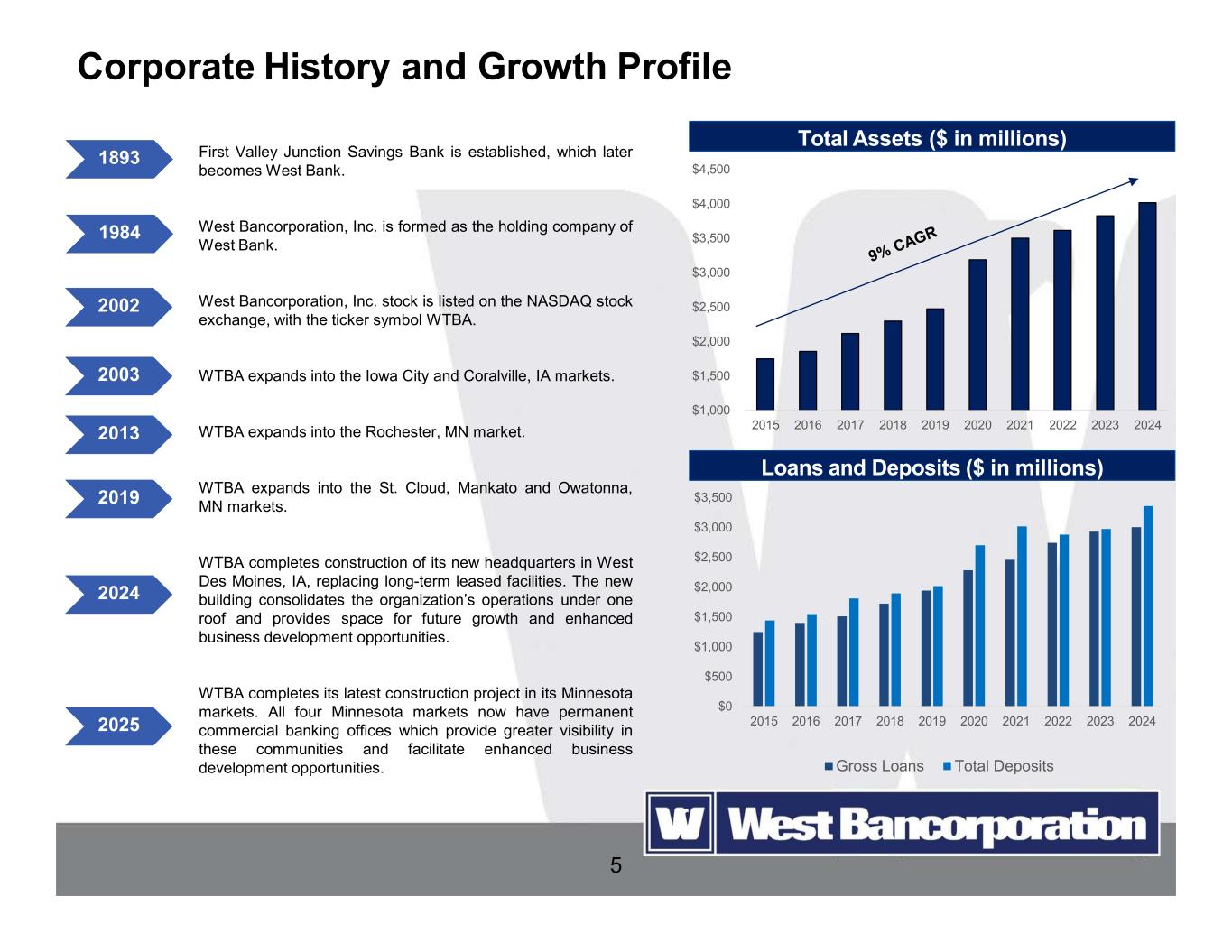 Corporate History and Growth Profile

1893 First Valley Junction Savings Bank is established, which later becomes West Bank.

1984 West Bancorporation, Inc. is formed as the holding company of West Bank.

2002 West Bancorporation, Inc. stock is listed on the NASDAQ stock exchange, with the ticker symbol WTBA.

2003 WTBA expands into the Iowa City and Coralville, IA markets.

2013 WTBA expands into the Rochester, MN market.

2019 WTBA expands into the St. Cloud, Mankato and Owatonna, MN markets.

2024 WTBA completes construction of its new headquarters in West Des Moines, IA, replacing long-term leased facilities. The new building consolidates the organization's operations under one roof and provides space for future growth and enhanced business development opportunities.

2025 WTBA completes its latest construction project in its Minnesota markets. All four Minnesota markets now have permanent commercial banking offices which provide greater visibility in these communities and facilitate enhanced business development opportunities.

Total Assets ($ in millions)

$4,500
$4,000
$3,500
$3,000
$2,500
$2,000
$1,500
$1,000

9% CAGR

2015 2016 2017 2018 2019 2020 2021 2022 2023 2024

Loans and Deposits ($ in millions)

$3,500
$3,000
$2,500
$2,000
$1,500
$1,000
$500
$0

2015 2016 2017 2018 2019 2020 2021 2022 2023 2024

Gross Loans Total Deposits

W West Bancorporation

5